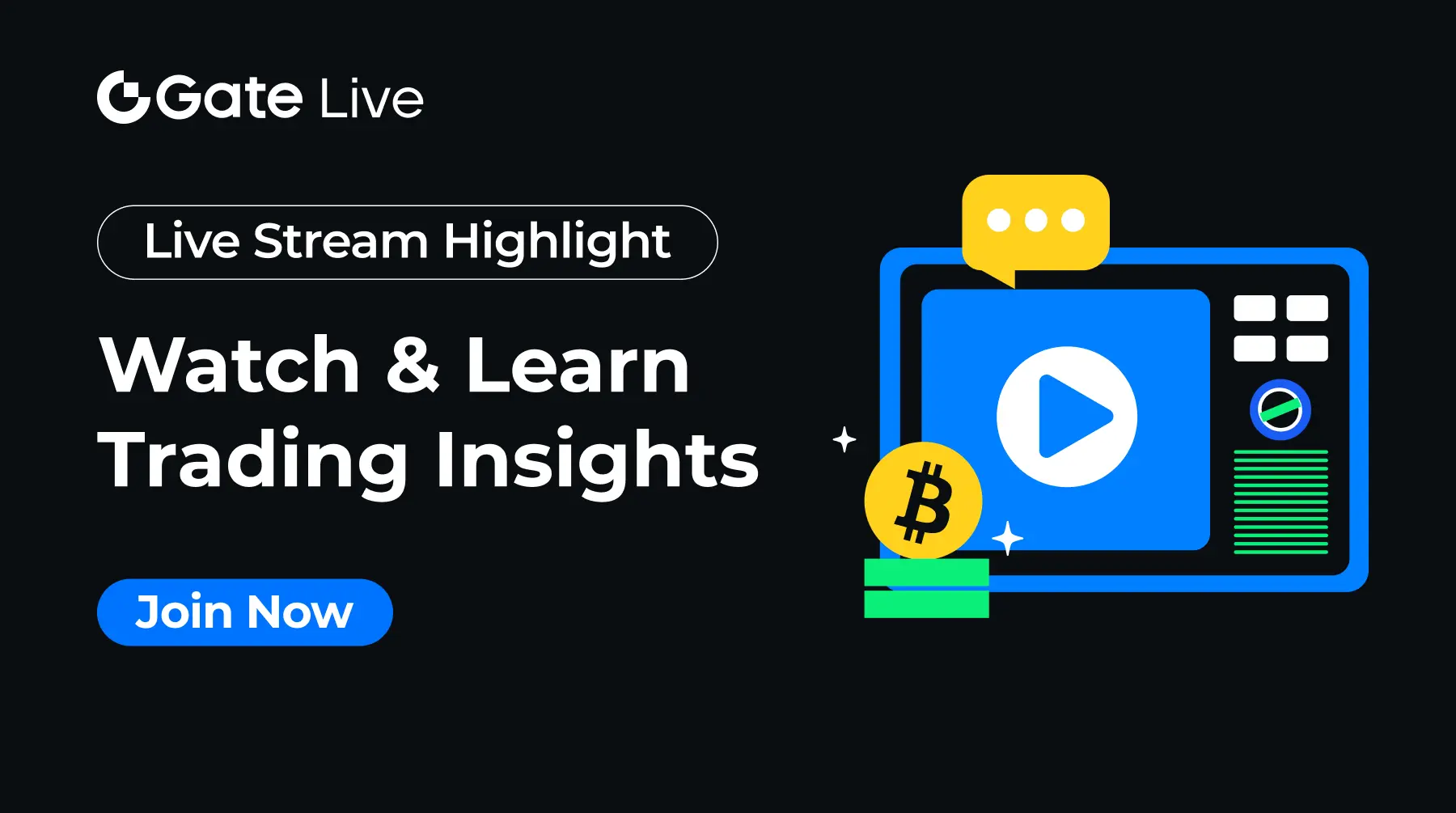 Gate Live

Live Stream Highlight

Watch & Learn Trading Insights

Join Now